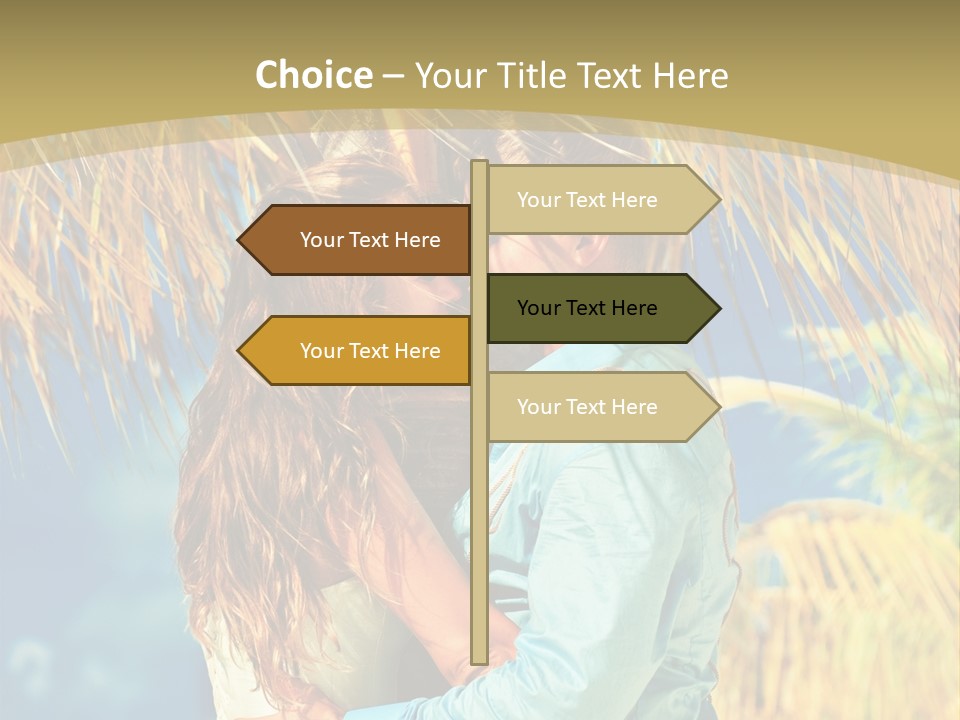 Choice – Your Title Text Here

Your Text Here

Your Text Here

Your Text Here

Your Text Here

Your Text Here